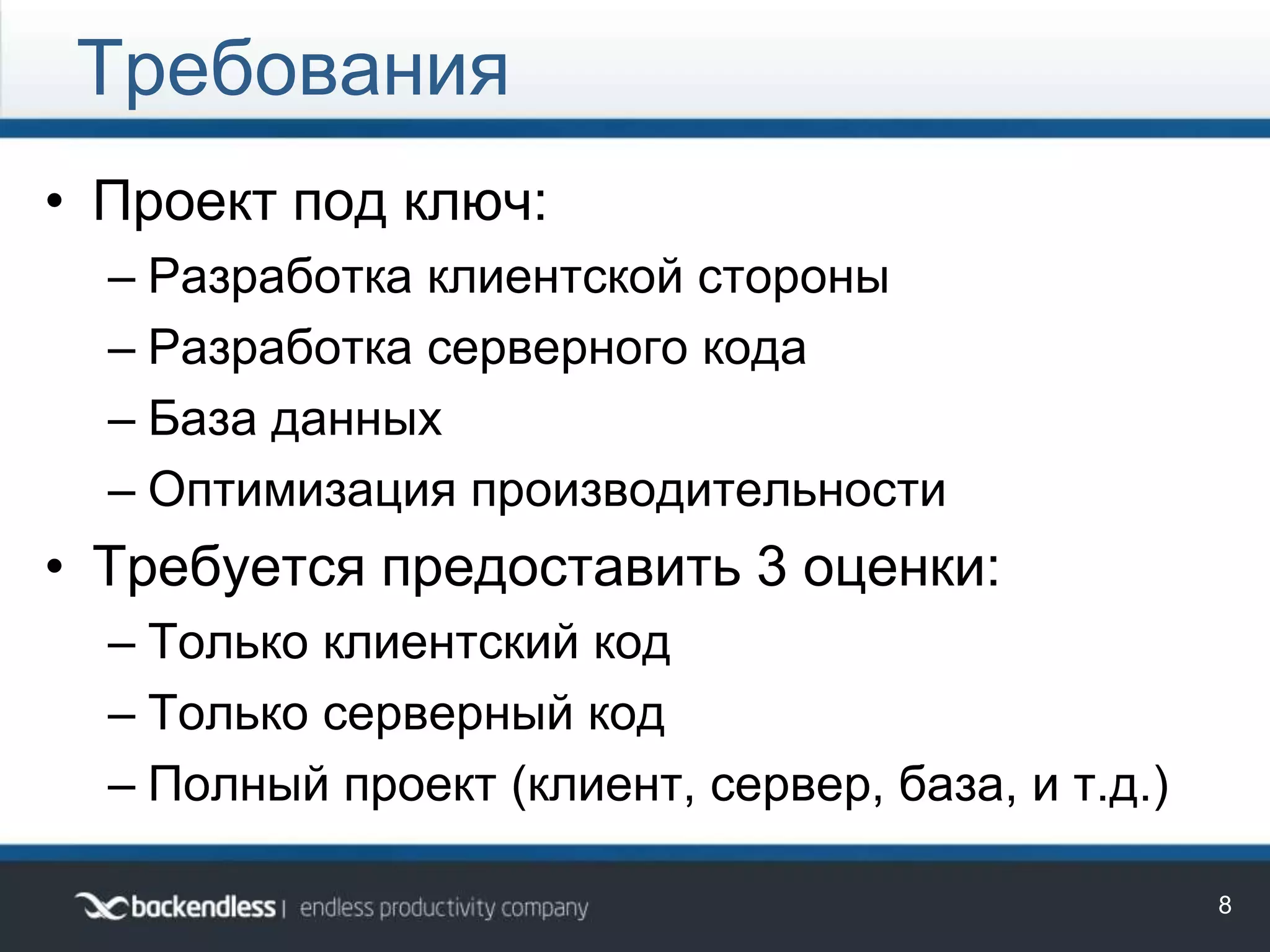 Требования

• Проект под ключ:
– Разработка клиентской стороны
– Разработка серверного кода
– База данных
– Оптимизация производительности
• Требуется предоставить 3 оценки:
– Только клиентский код
– Только серверный код
– Полный проект (клиент, сервер, база, и т.д.)

backendless | endless productivity company

8